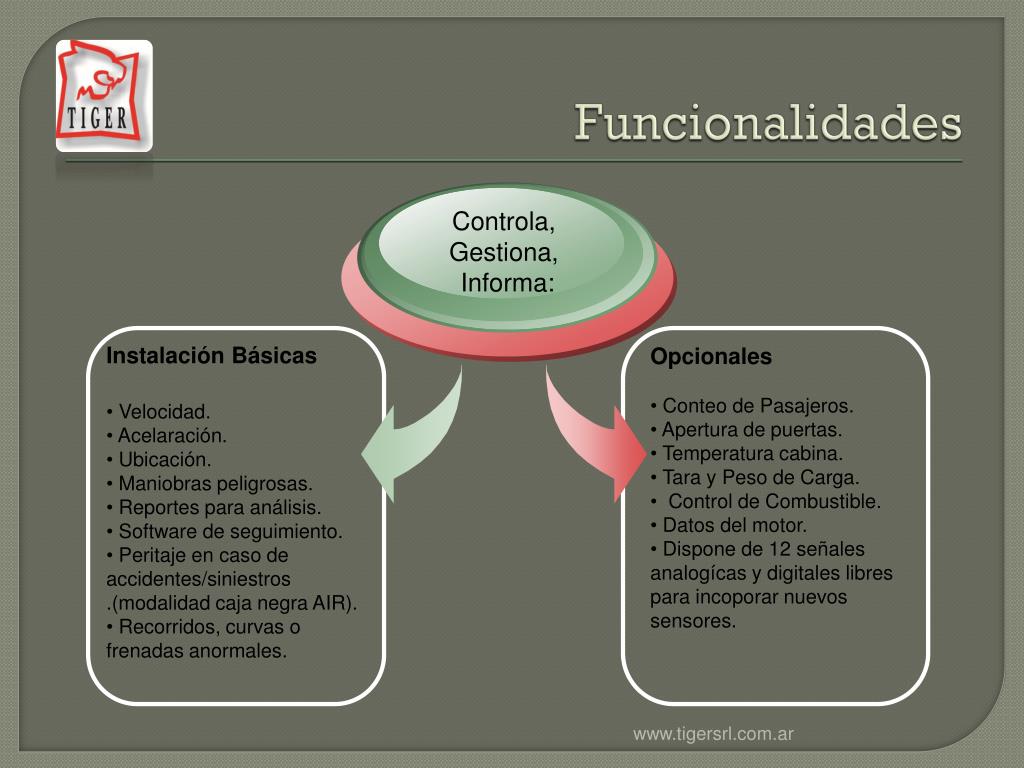 TIGER

Funcionalidades

Controla, Gestiona, Informa:

Instalación Básicas

• Velocidad.
• Acelaración.
• Ubicación.
• Maniobras peligrosas.
• Reportes para análisis.
• Software de seguimiento.
• Peritaje en caso de accidentes/siniestros .(modalidad caja negra AIR).
• Recorridos, curvas o frenadas anormales.

Opcionales

• Conteo de Pasajeros.
• Apertura de puertas.
• Temperatura cabina.
• Tara y Peso de Carga.
• Control de Combustible.
• Datos del motor.
• Dispone de 12 señales analogícas y digitales libres para incoporar nuevos sensores.

www.tigersrl.com.ar